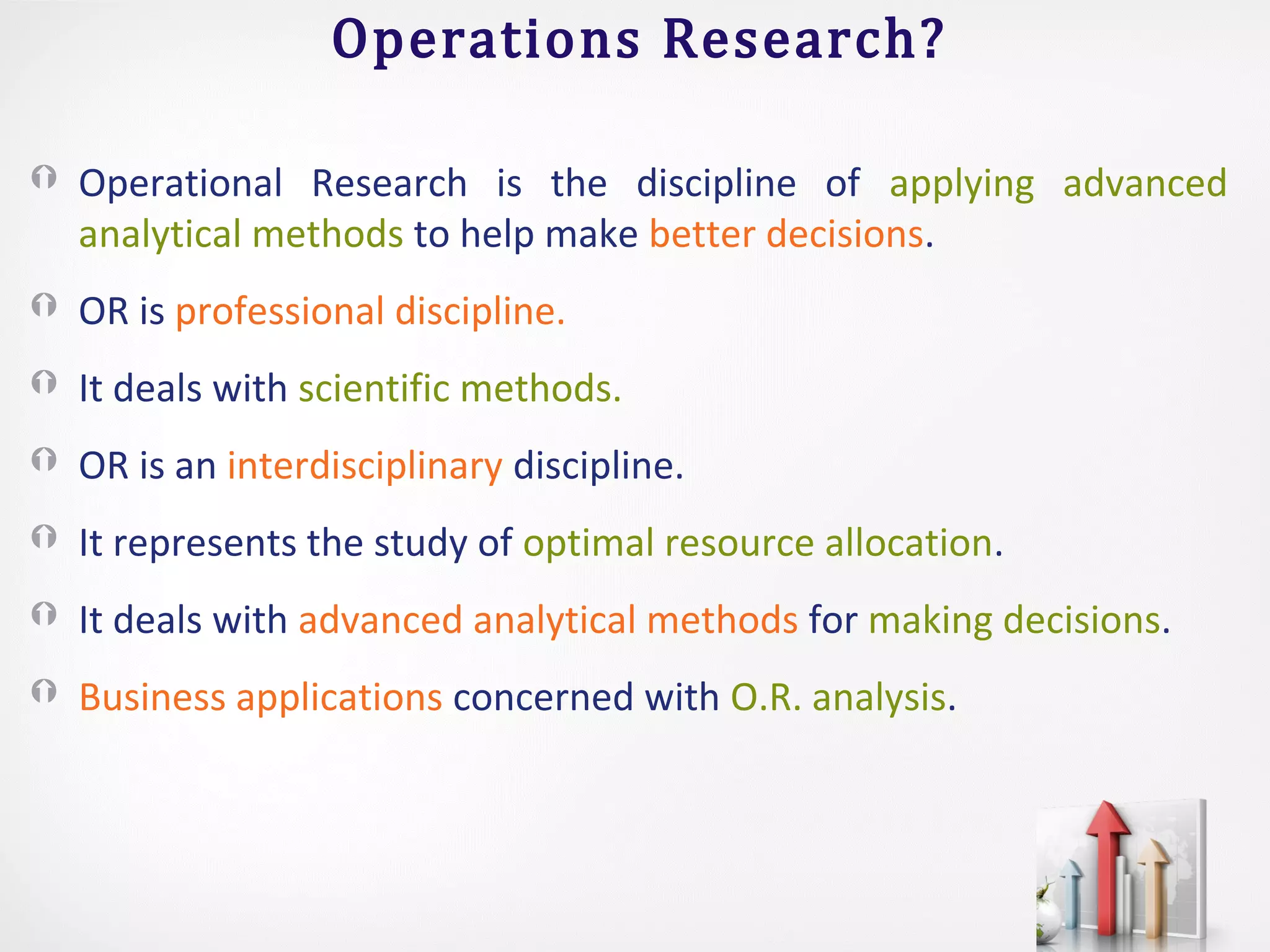 Operations Research?

Operational Research is the discipline of applying advanced analytical methods to help make better decisions.

OR is professional discipline.

It deals with scientific methods.

OR is an interdisciplinary discipline.

It represents the study of optimal resource allocation.

It deals with advanced analytical methods for making decisions.

Business applications concerned with O.R. analysis.